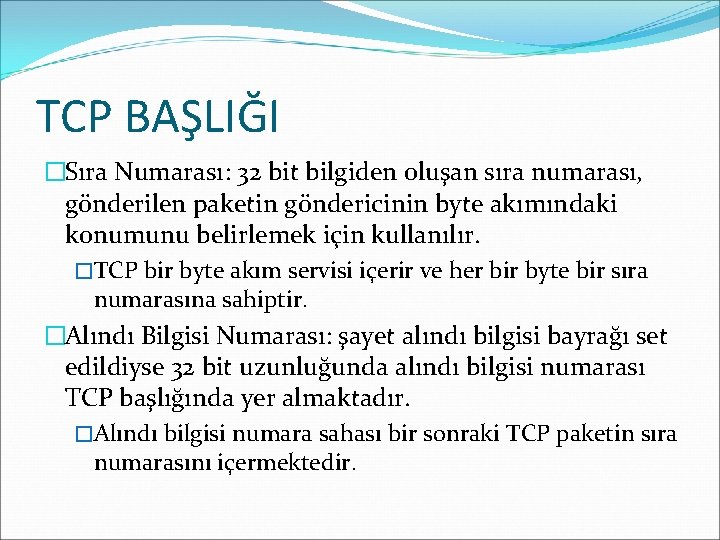 TCP BAŞLIĞI

□Sıra Numarası: 32 bit bilgiden oluşan sıra numarası, gönderilen paketin göndericinin byte akımındaki konumunu belirlemek için kullanılır.

□TCP bir byte akım servisi içerir ve her bir byte bir sıra numarasına sahiptir.

□Alındı Bilgisi Numarası: şayet alındı bilgisi bayrağı set edildiyse 32 bit uzunluğunda alındı bilgisi numarası TCP başlığında yer almaktadır.

□Alındı bilgisi numara sahası bir sonraki TCP paketin sıra numarasını içermektedir.